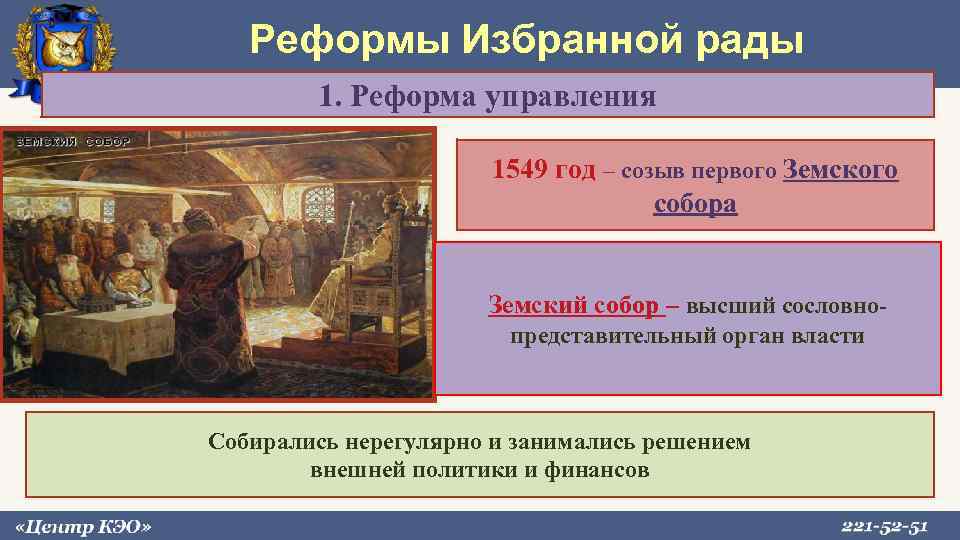 Реформы Избранной рады

1. Реформа управления

ЗЕМСКИЙ СОБОР

1549 год – созыв первого Земского собора

Земский собор – высший сословно-представительный орган власти

Собирались нерегулярно и занимались решением внешней политики и финансов

«Центр КЭО»

221-52-51